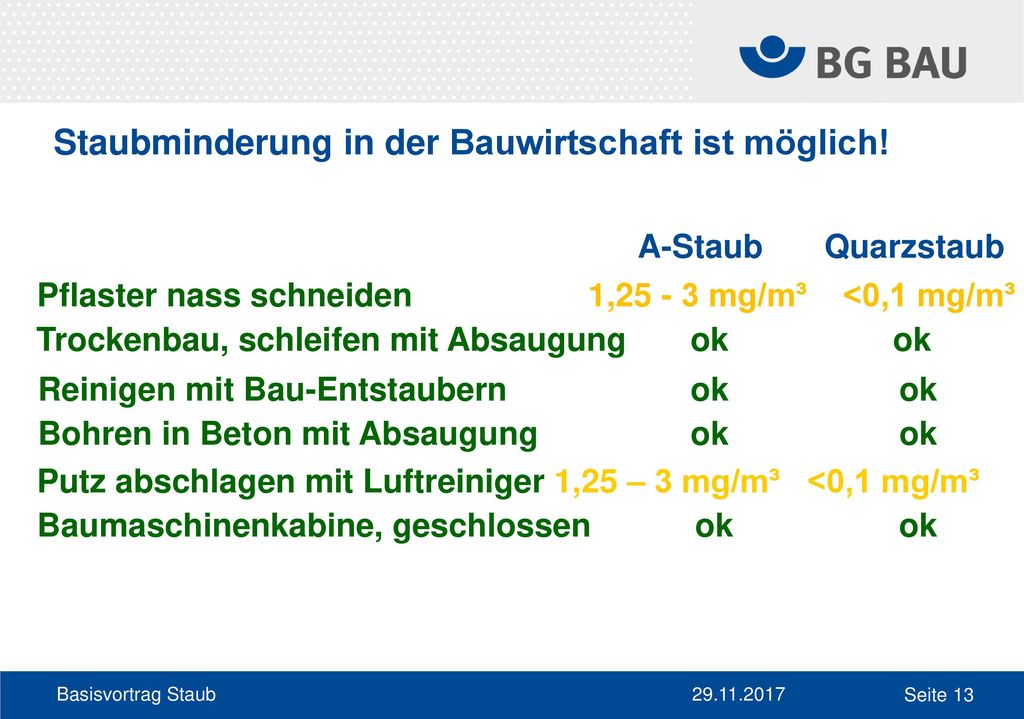 BG BAU

Staubminderung in der Bauwirtschaft ist möglich!

| | A-Staub | Quarzstaub |
|---|---|---|
| Pflaster nass schneiden | 1,25 - 3 mg/m³ | <0,1 mg/m³ |
| Trockenbau, schleifen mit Absaugung | ok | ok |
| Reinigen mit Bau-Entstaubern | ok | ok |
| Bohren in Beton mit Absaugung | ok | ok |
| Putz abschlagen mit Luftreiniger | 1,25 – 3 mg/m³ | <0,1 mg/m³ |
| Baumaschinenkabine, geschlossen | ok | ok |

Basisvortrag Staub 29.11.2017 Seite 13